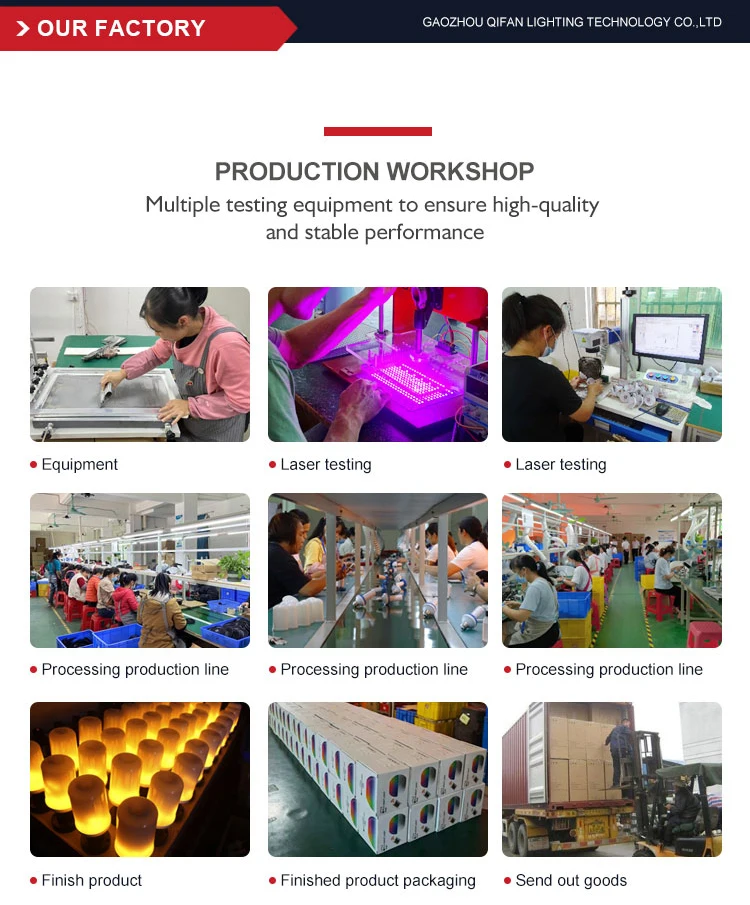 > OUR FACTORY

GAOZHOU QIFAN LIGHTING TECHNOLOGY CO.,LTD

PRODUCTION WORKSHOP

Multiple testing equipment to ensure high-quality and stable performance

• Equipment

• Laser testing

• Laser testing

• Processing production line

• Processing production line

• Processing production line

• Finish product

• Finished product packaging

• Send out goods